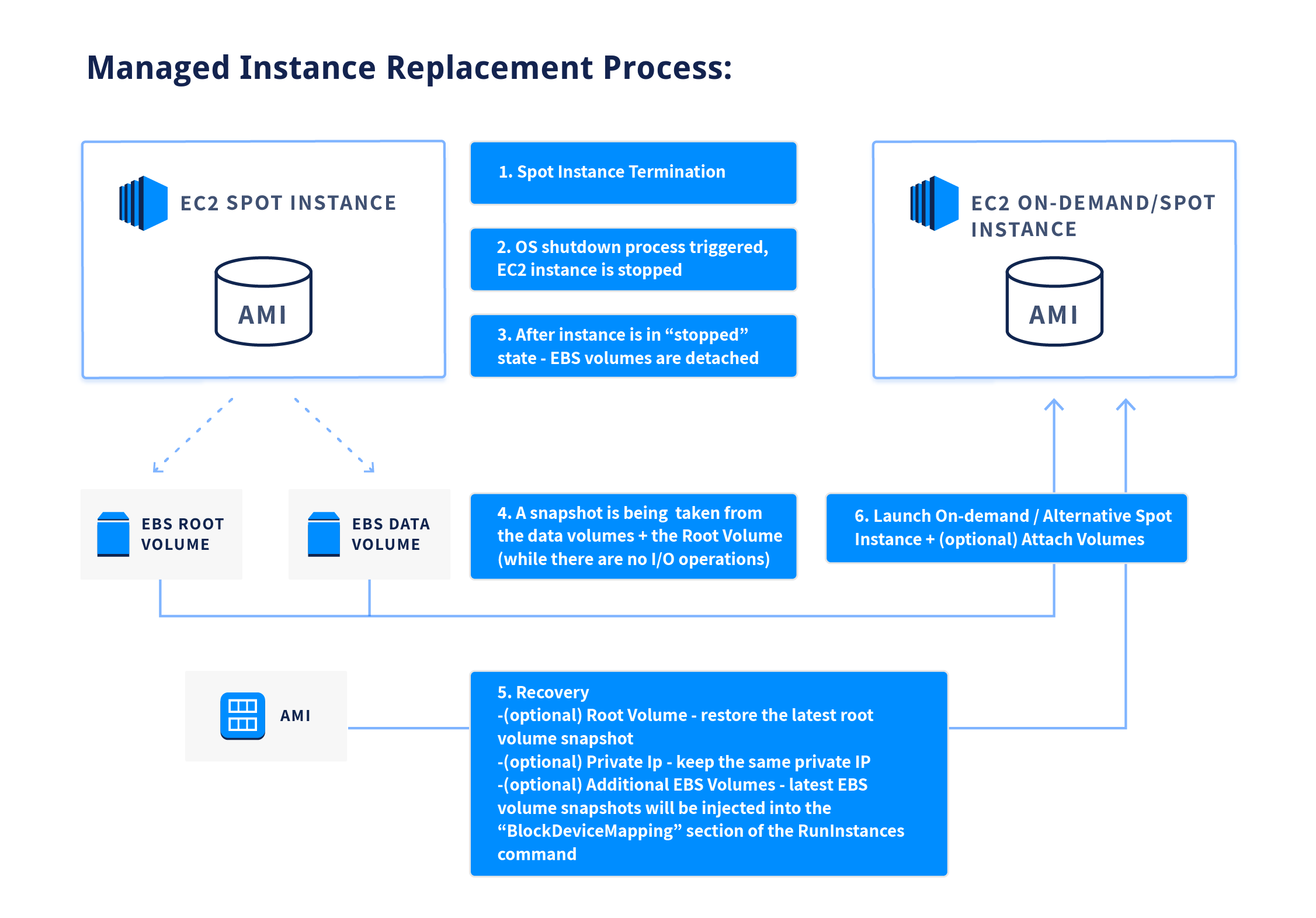 Managed Instance Replacement Process:

EC2 SPOT INSTANCE

AMI

1. Spot Instance Termination

2. OS shutdown process triggered, EC2 instance is stopped

3. After instance is in “stopped” state - EBS volumes are detached

EC2 ON-DEMAND/SPOT INSTANCE

AMI

EBS ROOT VOLUME

EBS DATA VOLUME

4. A snapshot is being taken from the data volumes + the Root Volume (while there are no I/O operations)

6. Launch On-demand / Alternative Spot Instance + (optional) Attach Volumes

AMI

5. Recovery
-(optional) Root Volume - restore the latest root volume snapshot
-(optional) Private Ip - keep the same private IP
-(optional) Additional EBS Volumes - latest EBS volume snapshots will be injected into the “BlockDeviceMapping” section of the RunInstances command